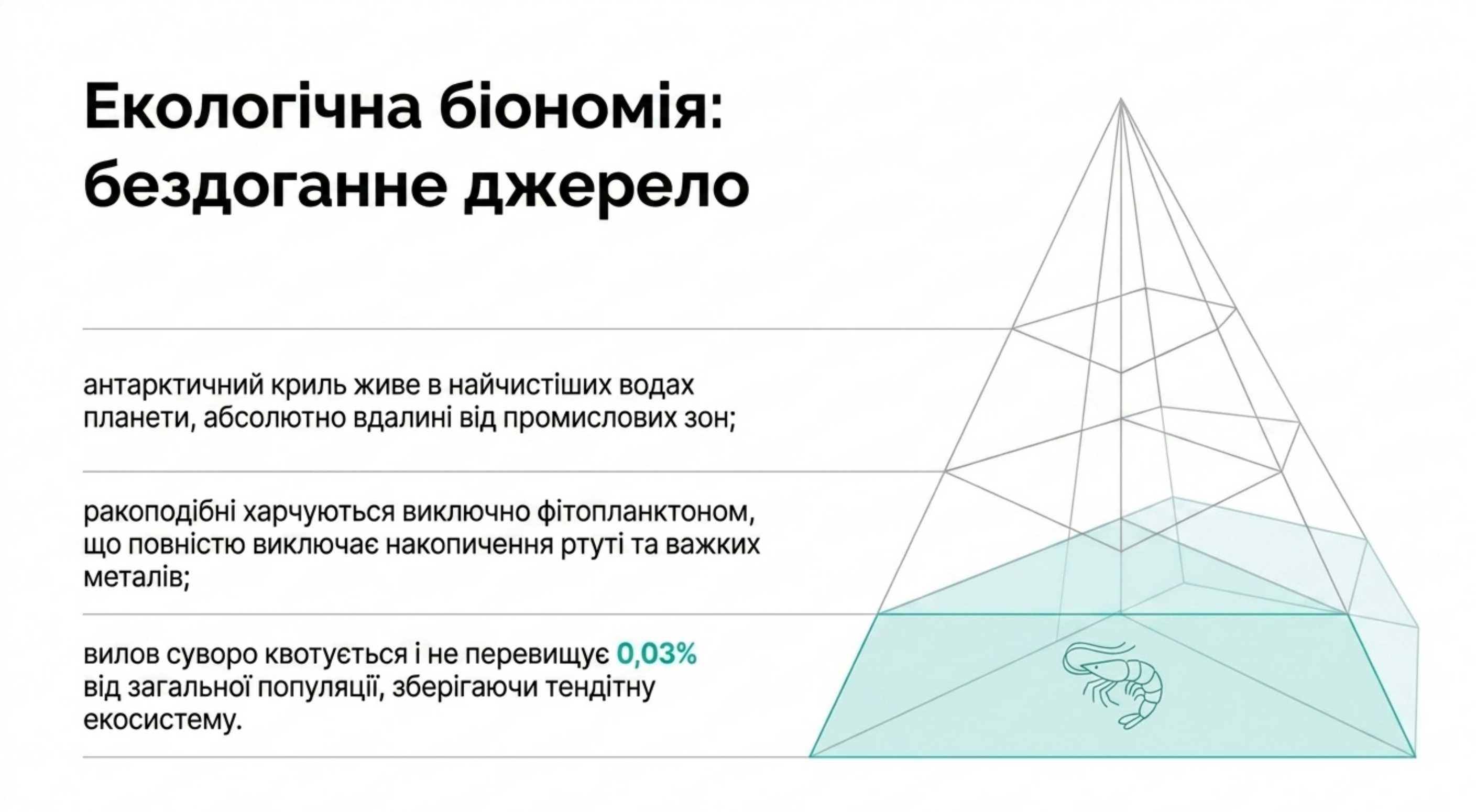 Екологічна біономія: бездоганне джерело

антарктичний криль живе в найчистіших водах планети, абсолютно вдалині від промислових зон;

ракоподібні харчуються виключно фітопланктоном, що повністю виключає накопичення ртуті та важких металів;

вилов суворо квотується і не перевищує 0,03% від загальної популяції, зберігаючи тендітну екосистему.